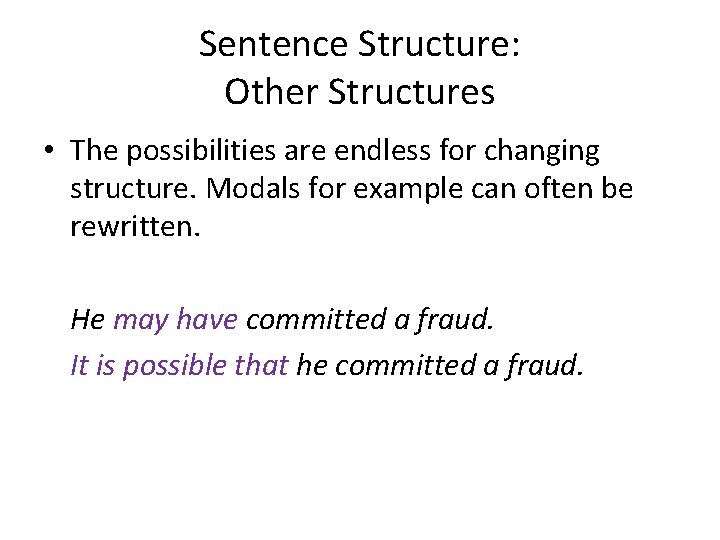 Sentence Structure:
Other Structures

• The possibilities are endless for changing structure. Modals for example can often be rewritten.

He may have committed a fraud.

It is possible that he committed a fraud.